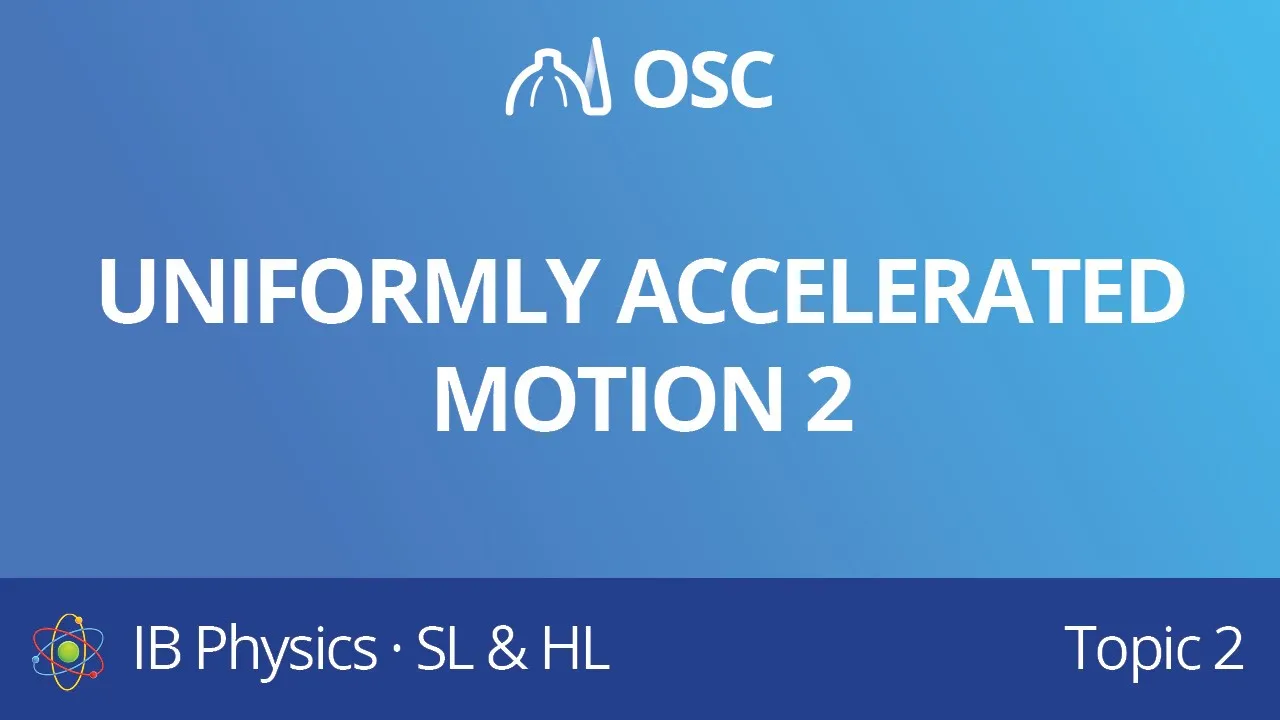 OSC

UNIFORMLY ACCELERATED MOTION 2

IB Physics · SL & HL

Topic 2